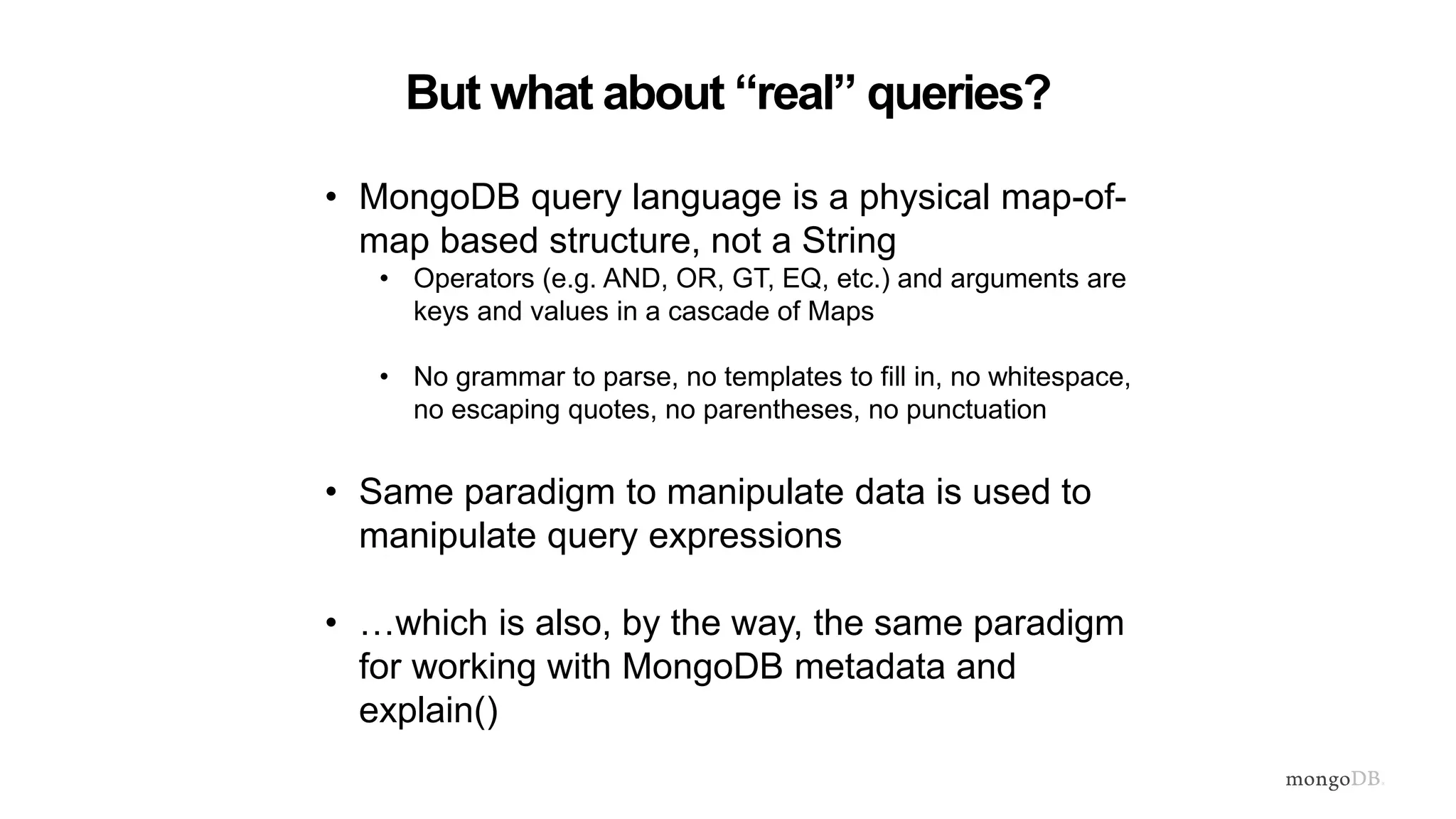 But what about “real” queries?

• MongoDB query language is a physical map-of-map based structure, not a String
  • Operators (e.g. AND, OR, GT, EQ, etc.) and arguments are keys and values in a cascade of Maps

  • No grammar to parse, no templates to fill in, no whitespace, no escaping quotes, no parentheses, no punctuation

• Same paradigm to manipulate data is used to manipulate query expressions

• …which is also, by the way, the same paradigm for working with MongoDB metadata and explain()

mongoDB.